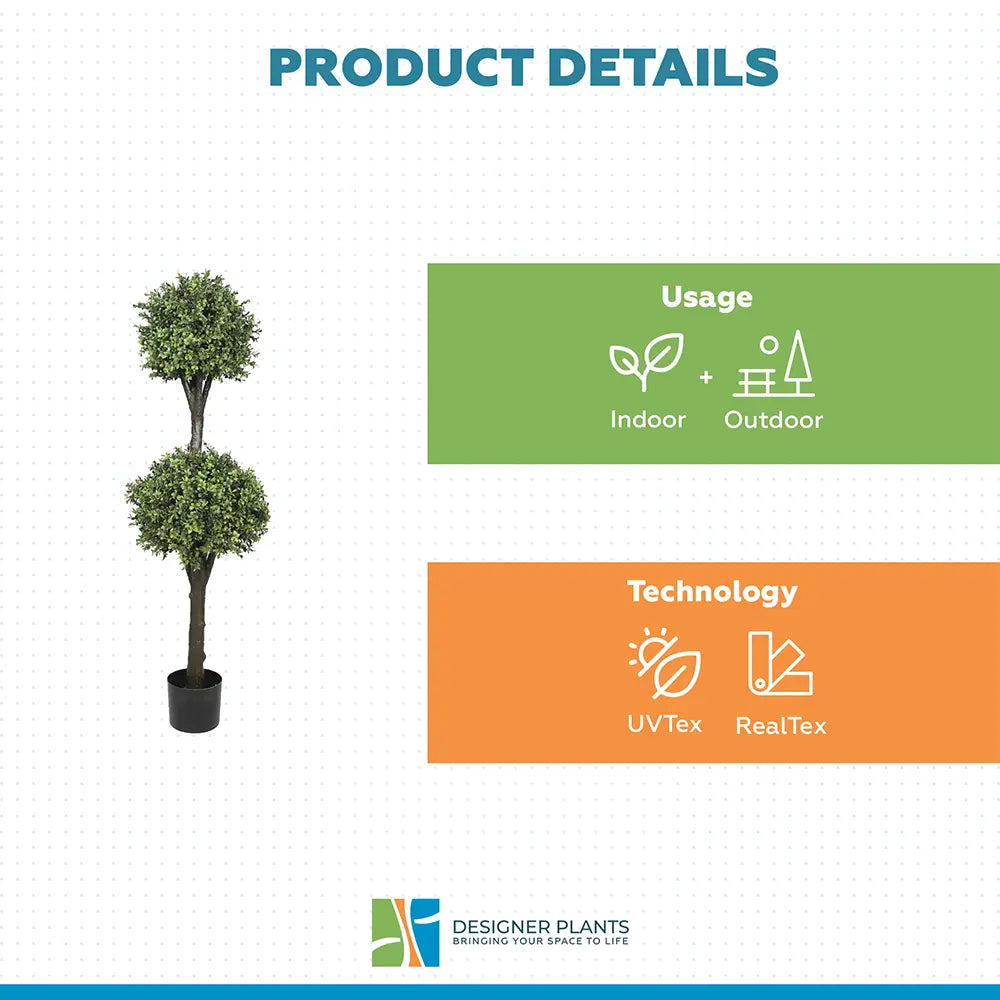 PRODUCT DETAILS

Usage

Indoor + Outdoor

Technology

UVTex RealTex

DESIGNER PLANTS
BRINGING YOUR SPACE TO LIFE